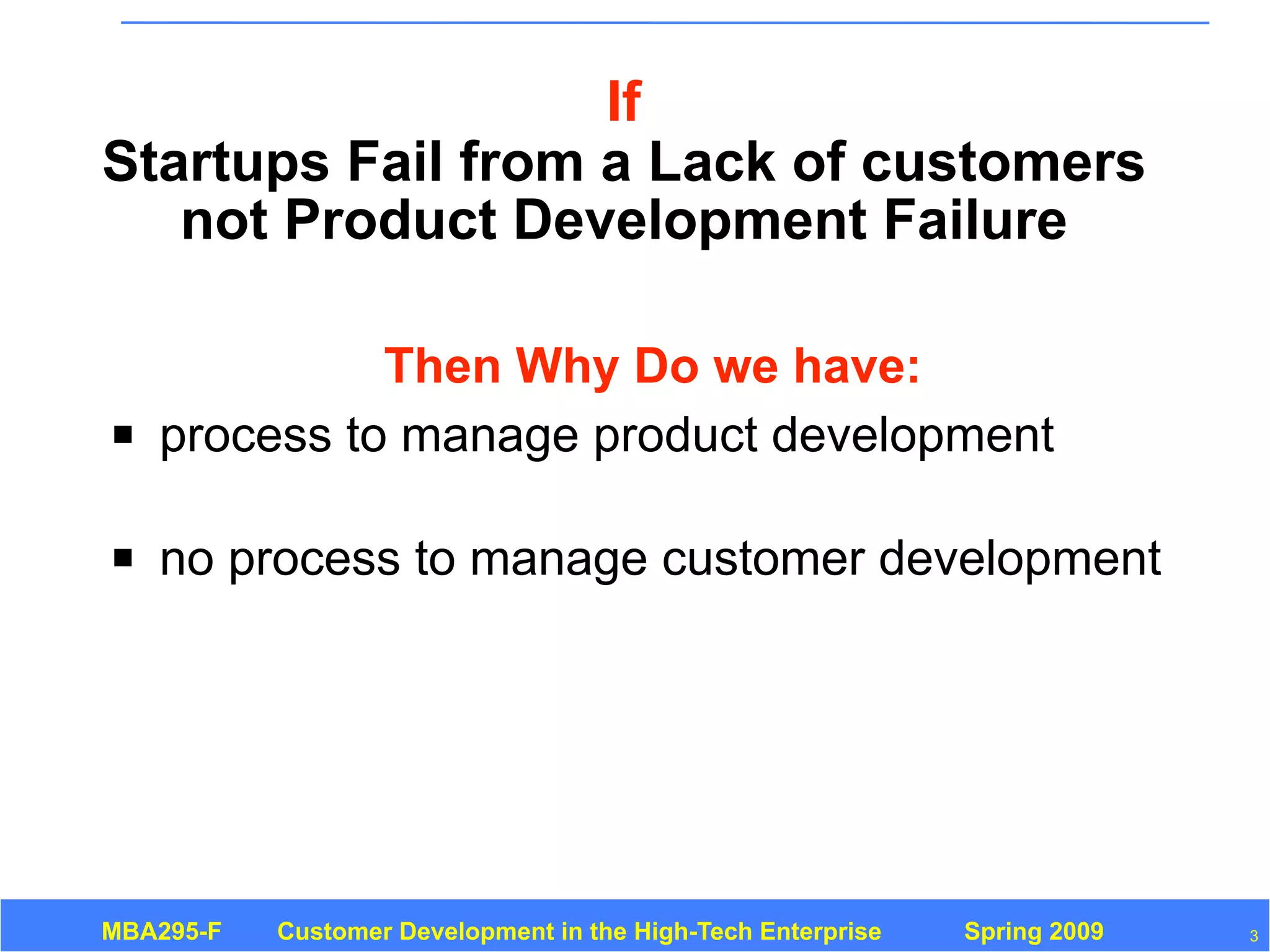 If
Startups Fail from a Lack of customers not Product Development Failure

Then Why Do we have:

▪ process to manage product development

▪ no process to manage customer development

MBA295-F Customer Development in the High-Tech Enterprise Spring 2009 3